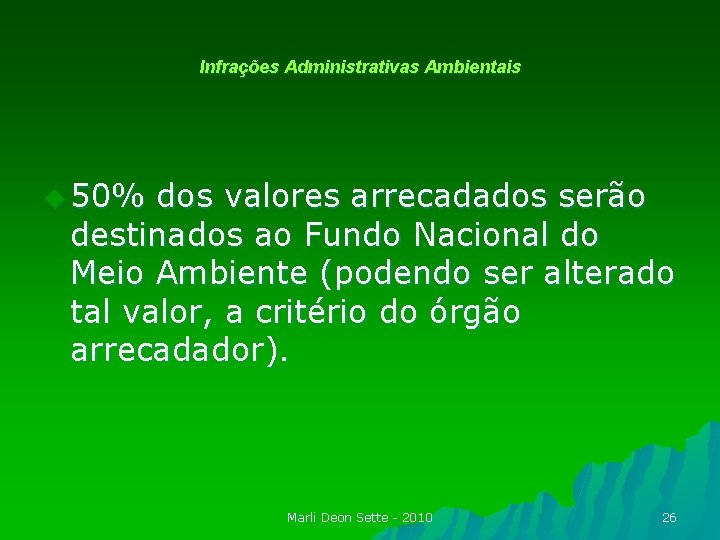 Infrações Administrativas Ambientais

50% dos valores arrecadados serão destinados ao Fundo Nacional do Meio Ambiente (podendo ser alterado tal valor, a critério do órgão arrecadador).

Marli Deon Sette - 2010

26